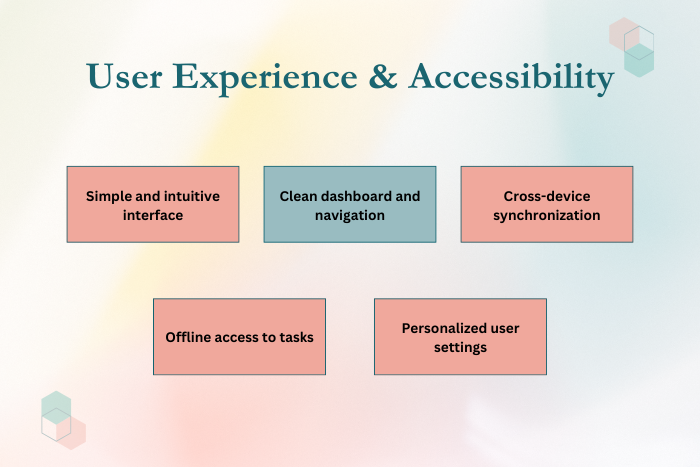 User Experience & Accessibility

Simple and intuitive interface

Clean dashboard and navigation

Cross-device synchronization

Offline access to tasks

Personalized user settings